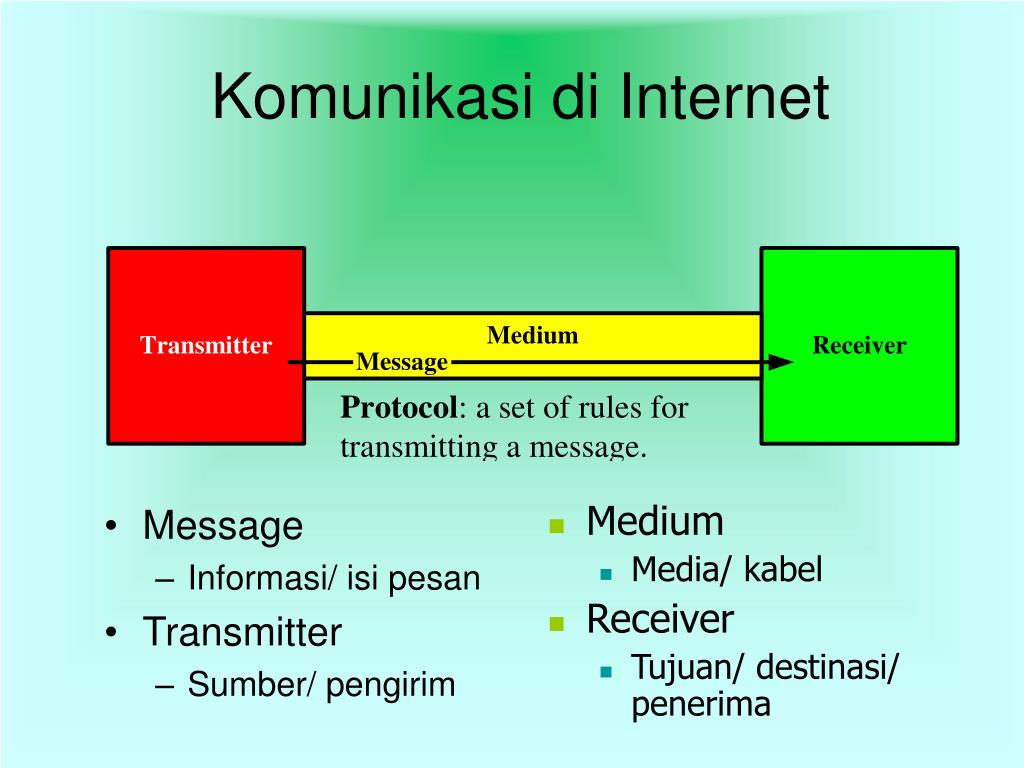 Komunikasi di Internet

Transmitter

Medium

Message

Receiver

**Protocol**: a set of rules for transmitting a message.

• Message
  – Informasi/ isi pesan
• Transmitter
  – Sumber/ pengirim

▪ Medium
  ▪ Media/ kabel
▪ Receiver
  ▪ Tujuan/ destinasi/ penerima